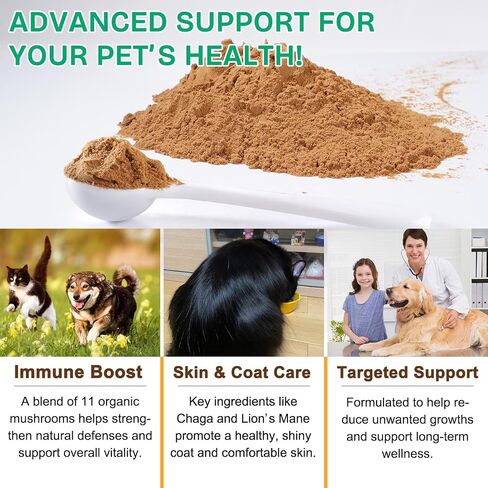 ADVANCED SUPPORT FOR YOUR PET'S HEALTH!

Immune Boost

A blend of 11 organic mushrooms helps strengthen natural defenses and support overall vitality.

Skin & Coat Care

Key ingredients like Chaga and Lion's Mane promote a healthy, shiny coat and comfortable skin.

Targeted Support

Formulated to help reduce unwanted growths and support long-term wellness.